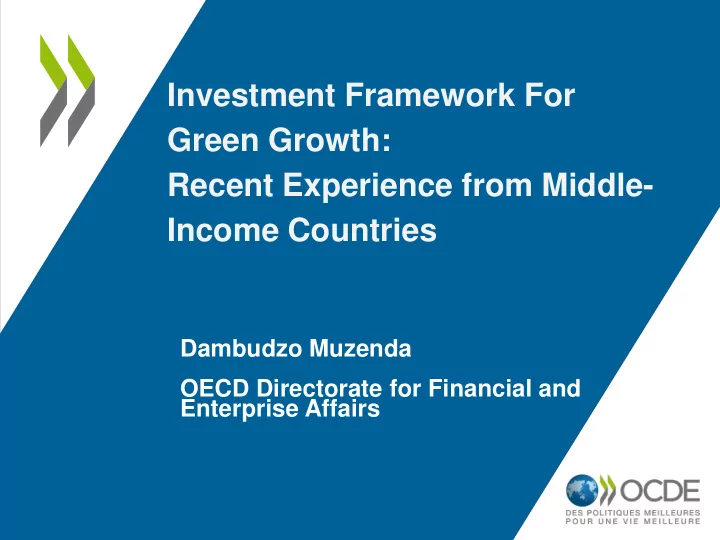 Investment Framework For Green Growth:
Recent Experience from Middle-Income Countries

Dambudzo Muzenda

OECD Directorate for Financial and Enterprise Affairs

OCDE
DES POLITIQUES MEILLEURES POUR UNE VIE MEILLEURE